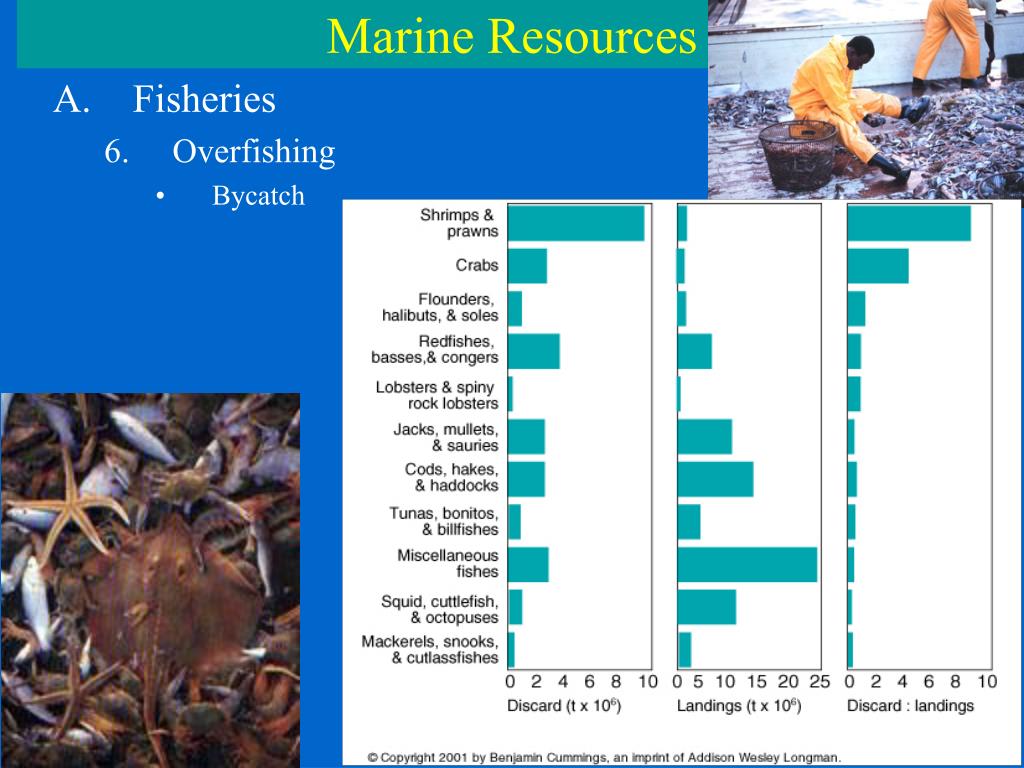 Marine Resources

A. Fisheries

6. Overfishing

• Bycatch

Shrimps & prawns
Crabs
Flounders, halibuts, & soles
Redfishes, basses,& congers
Lobsters & spiny rock lobsters
Jacks, mullets, & sauries
Cods, hakes, & haddocks
Tunas, bonitos, & billfishes
Miscellaneous fishes
Squid, cuttlefish, & octopuses
Mackerels, snooks, & cutlassfishes

0 2 4 6 8 10
Discard (t x $10^6$)

0 5 10 15 20 25
Landings (t x $10^6$)

0 2 4 6 8 10
Discard : landings

© Copyright 2001 by Benjamin Cummings, an imprint of Addison Wesley Longman.